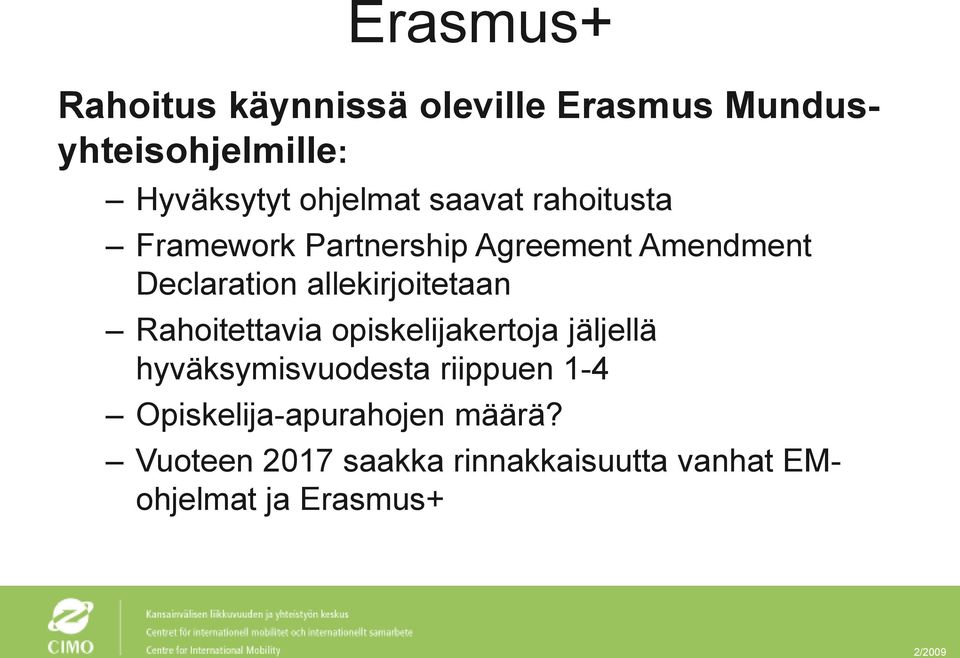 Erasmus+

Rahoitus käynnissä oleville Erasmus Mundus-yhteisohjelmille:

– Hyväksytyt ohjelmat saavat rahoitusta
– Framework Partnership Agreement Amendment Declaration allekirjoitetaan
– Rahoitettavia opiskelijakertoja jäljellä hyväksymisvuodesta riippuen 1-4
– Opiskelija-apurahojen määrä?
– Vuoteen 2017 saakka rinnakkaisuutta vanhat EM-ohjelmat ja Erasmus+

CIMO
Kansainvälisen liikkuvuuden ja yhteistyön keskus
Centret för internationell mobilitet och internationellt samarbete
Centre for International Mobility

2/2009